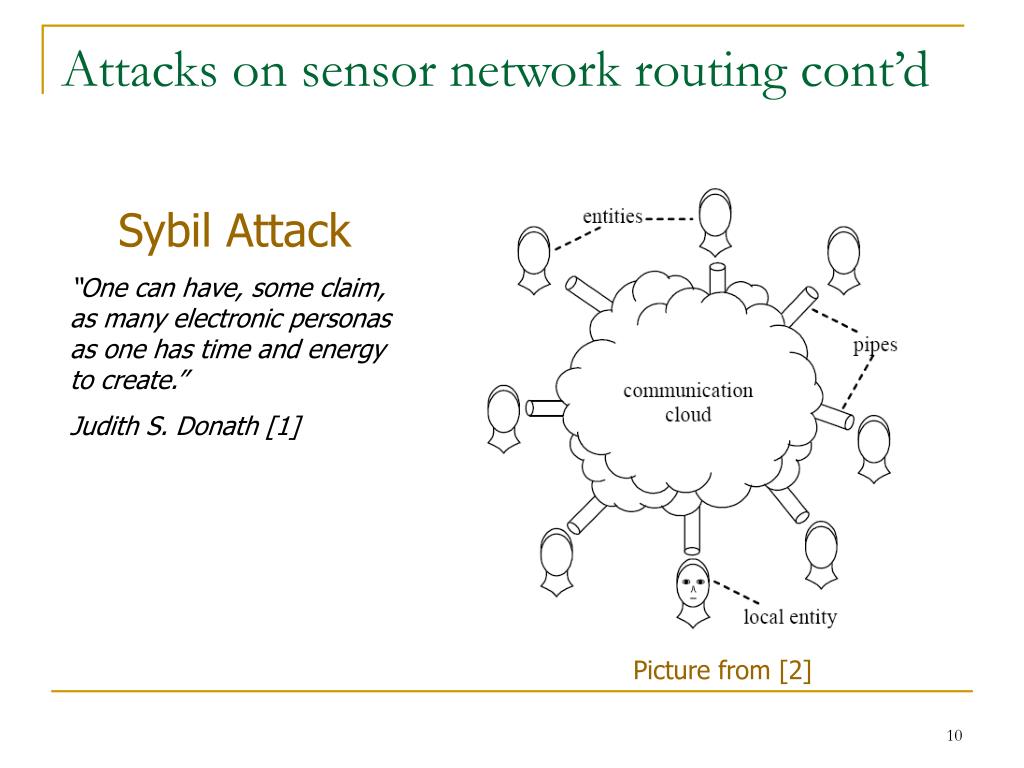 Attacks on sensor network routing cont'd

Sybil Attack

"One can have, some claim, as many electronic personas as one has time and energy to create."

Judith S. Donath [1]

entities

pipes

communication cloud

local entity

Picture from [2]

10